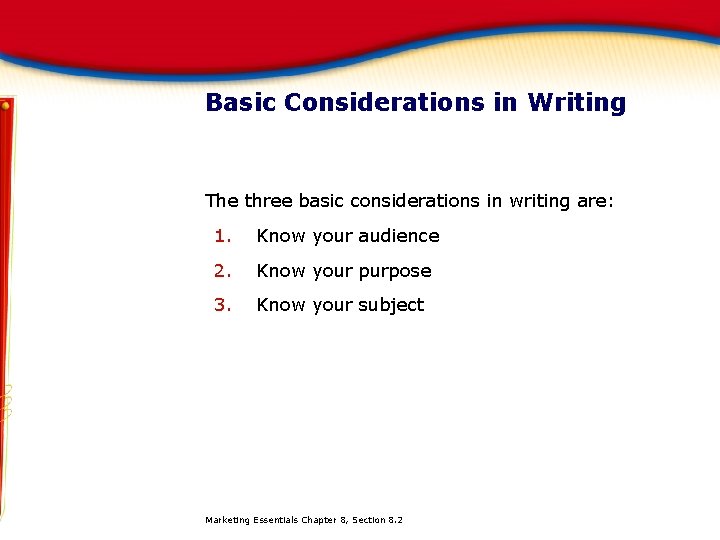 Basic Considerations in Writing

The three basic considerations in writing are:

1. Know your audience
2. Know your purpose
3. Know your subject

Marketing Essentials Chapter 8, Section 8.2